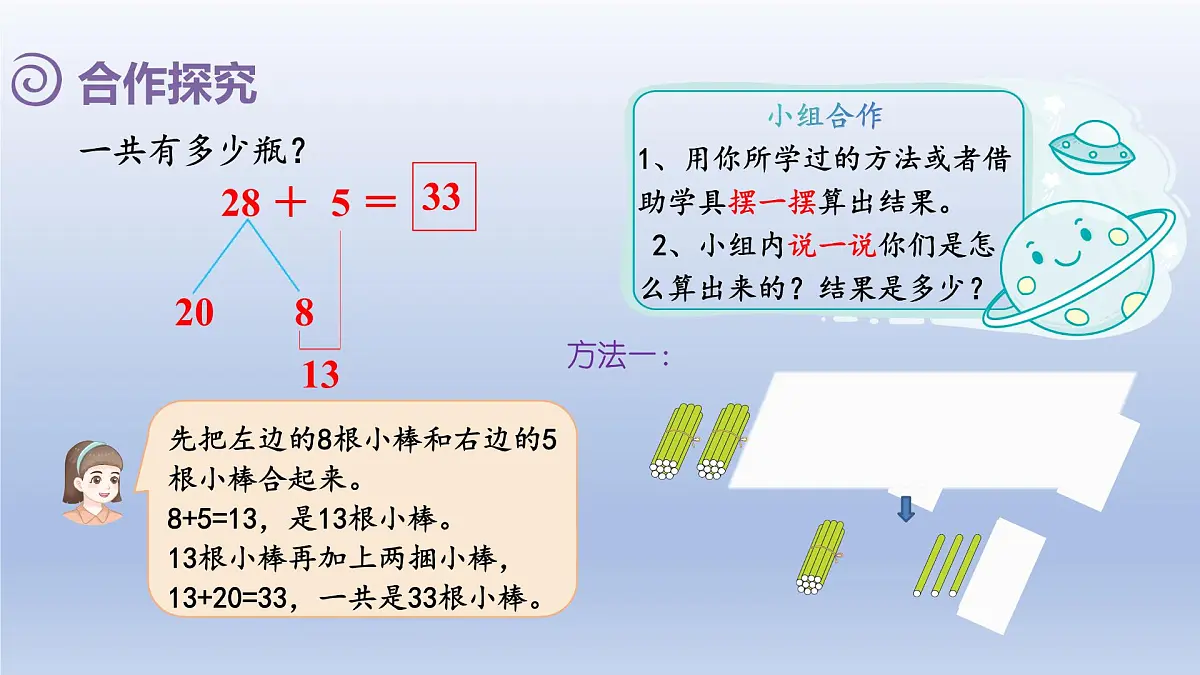 合作探究

一共有多少瓶？

$28 + 5 = 33$

20　8

13

先把左边的8根小棒和右边的5根小棒合起来。
8+5=13，是13根小棒。
13根小棒再加上两捆小棒，
13+20=33，一共是33根小棒。

小组合作
1、用你所学过的方法或者借助学具摆一摆算出结果。
2、小组内说一说你们是怎么算出来的？结果是多少？

方法一：